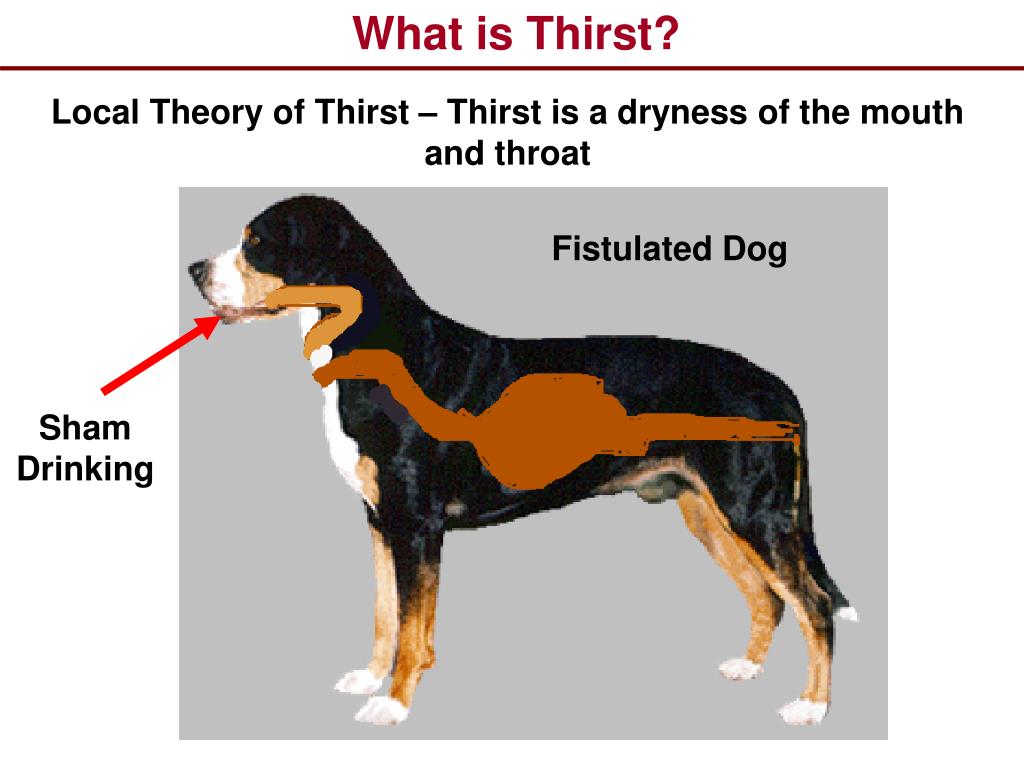 What is Thirst?

Local Theory of Thirst – Thirst is a dryness of the mouth and throat

Fistulated Dog

Sham Drinking